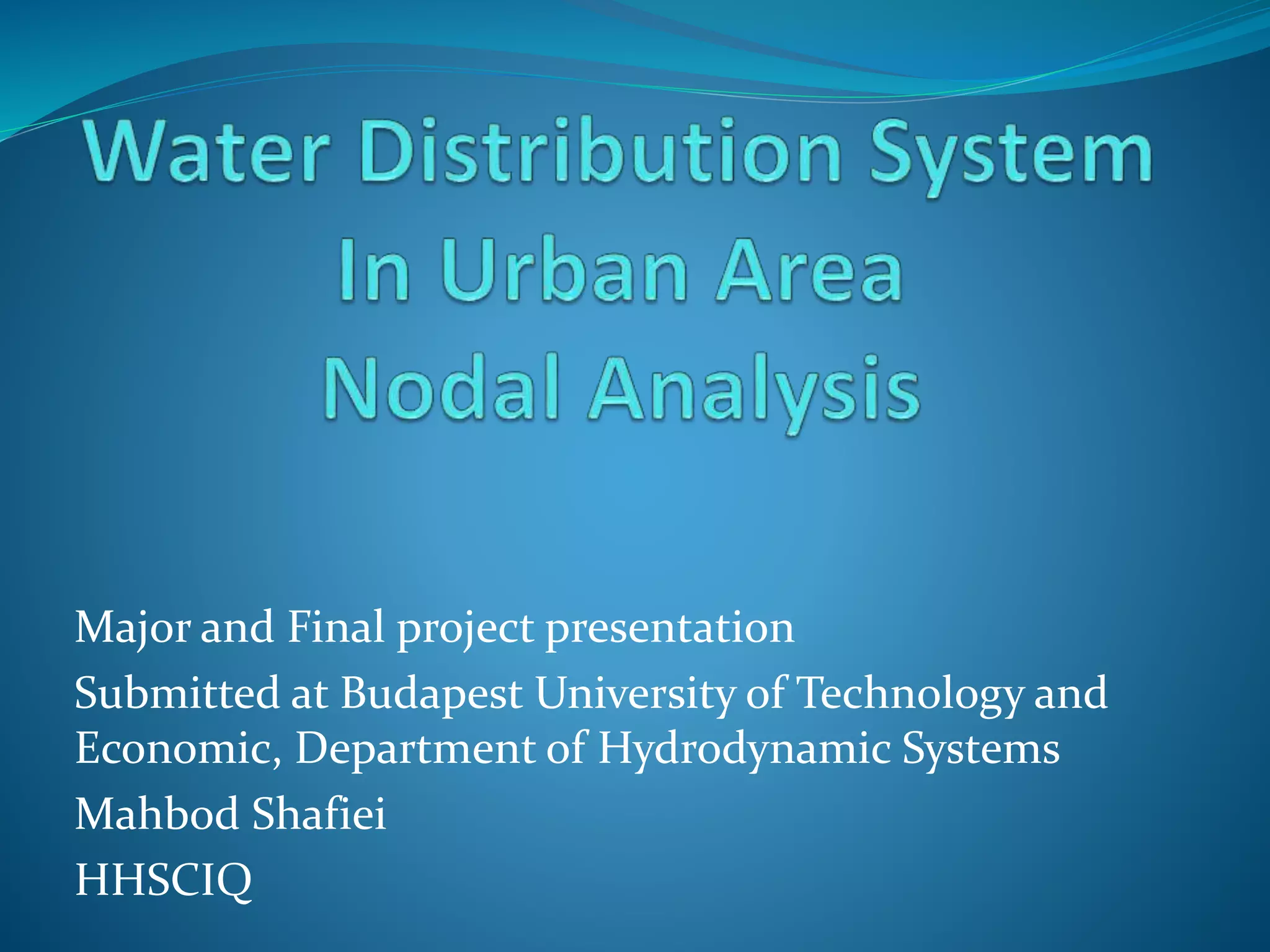 Water Distribution System
In Urban Area
Nodal Analysis

Major and Final project presentation

Submitted at Budapest University of Technology and Economic, Department of Hydrodynamic Systems

Mahbod Shafiei

HHSCIQ